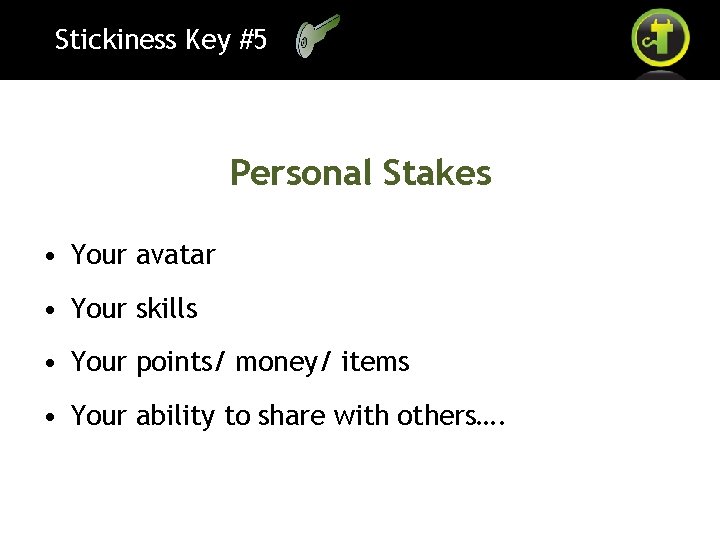 Stickiness Key #5

Personal Stakes

• Your avatar
• Your skills
• Your points/ money/ items
• Your ability to share with others….